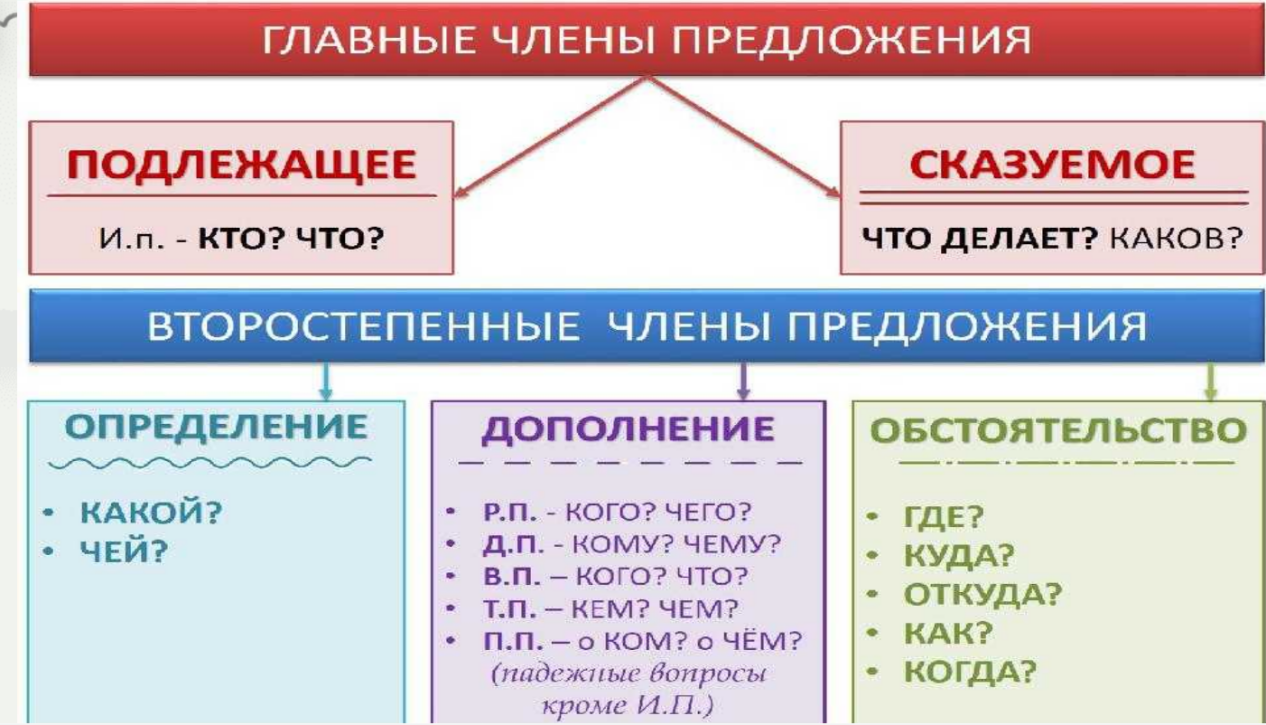 ГЛАВНЫЕ ЧЛЕНЫ ПРЕДЛОЖЕНИЯ

ПОДЛЕЖАЩЕЕ

И.п. - КТО? ЧТО?

СКАЗУЕМОЕ

ЧТО ДЕЛАЕТ? КАКОВ?

ВТОРОСТЕПЕННЫЕ ЧЛЕНЫ ПРЕДЛОЖЕНИЯ

ОПРЕДЕЛЕНИЕ

• КАКОЙ?
• ЧЕЙ?

ДОПОЛНЕНИЕ

• Р.П. - КОГО? ЧЕГО?
• Д.П. - КОМУ? ЧЕМУ?
• В.П. – КОГО? ЧТО?
• Т.П. – КЕМ? ЧЕМ?
• П.П. – о КОМ? о ЧЁМ?
(падежные вопросы кроме И.П.)

ОБСТОЯТЕЛЬСТВО

• ГДЕ?
• КУДА?
• ОТКУДА?
• КАК?
• КОГДА?